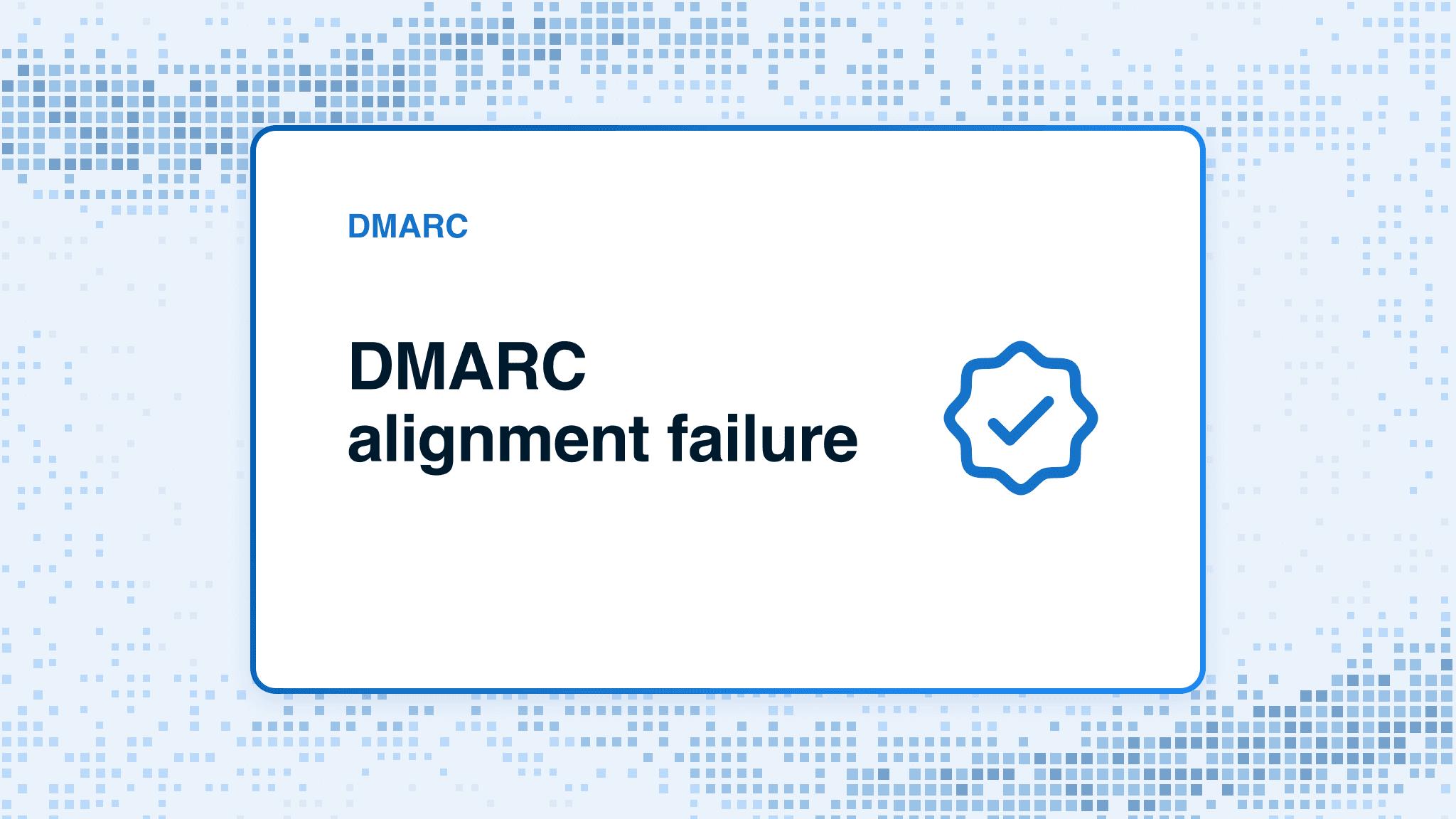 DMARC

DMARC
alignment failure